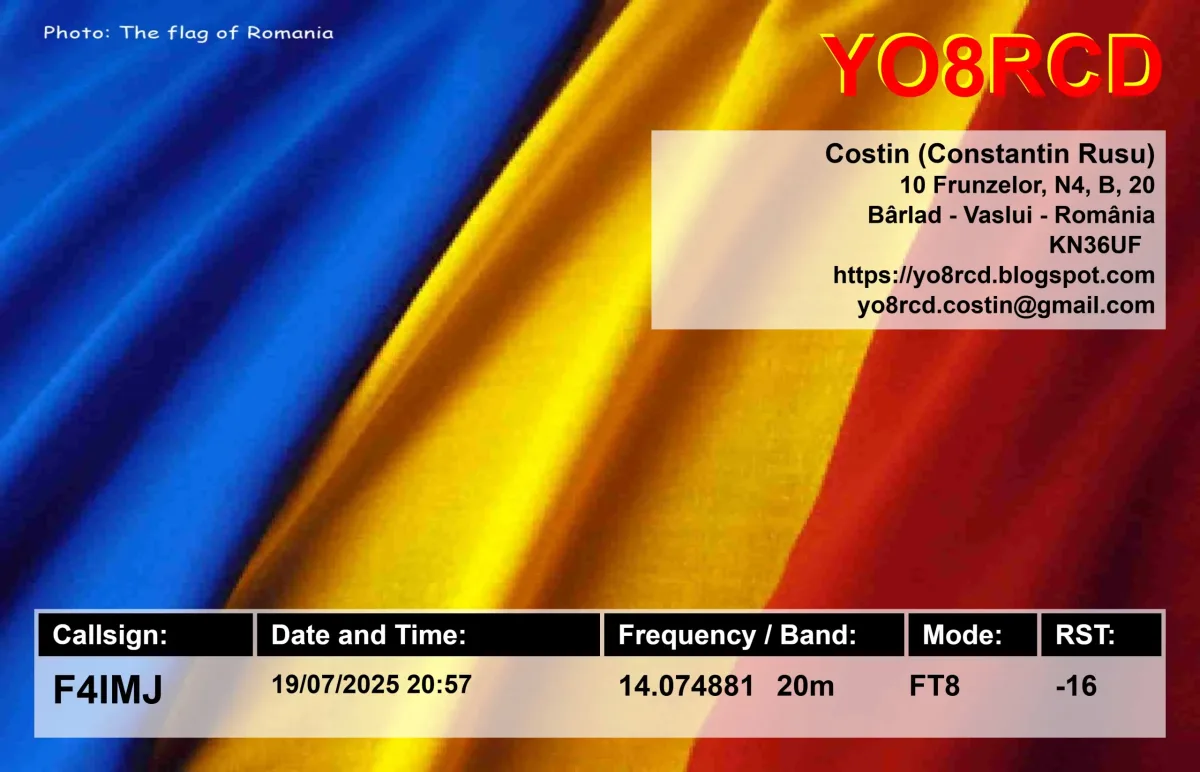 Photo: The flag of Romania

YO8RCD

Costin (Constantin Rusu)
10 Frunzelor, N4, B, 20
Bârlad - Vaslui - România
KN36UF
https://yo8rcd.blogspot.com
yo8rcd.costin@gmail.com

| Callsign: | Date and Time: | Frequency / Band: | Mode: | RST: |
|---|---|---|---|---|
| F4IMJ | 19/07/2025 20:57 | 14.074881 20m | FT8 | -16 |